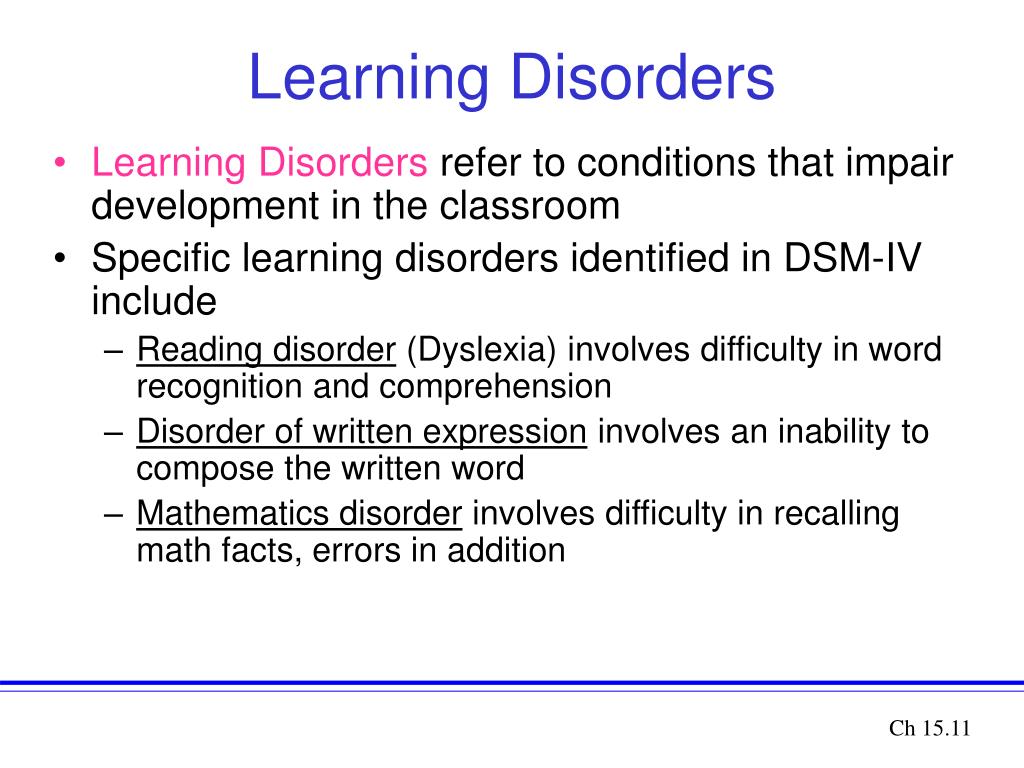 Learning Disorders

• Learning Disorders refer to conditions that impair development in the classroom

• Specific learning disorders identified in DSM-IV include

– Reading disorder (Dyslexia) involves difficulty in word recognition and comprehension

– Disorder of written expression involves an inability to compose the written word

– Mathematics disorder involves difficulty in recalling math facts, errors in addition

Ch 15.11